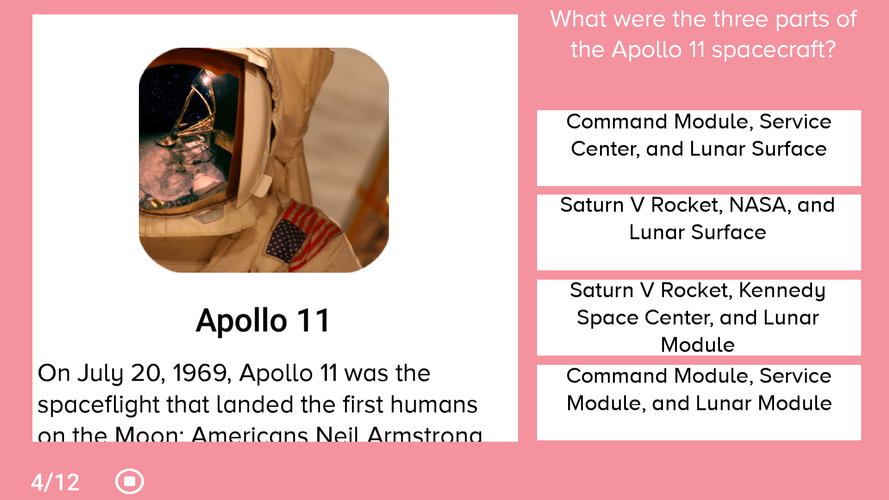 Apollo 11

On July 20, 1969, Apollo 11 was the spaceflight that landed the first humans on the Moon: Americans Neil Armstrong

What were the three parts of the Apollo 11 spacecraft?

Command Module, Service Center, and Lunar Surface

Saturn V Rocket, NASA, and Lunar Surface

Saturn V Rocket, Kennedy Space Center, and Lunar Module

Command Module, Service Module, and Lunar Module

4/12